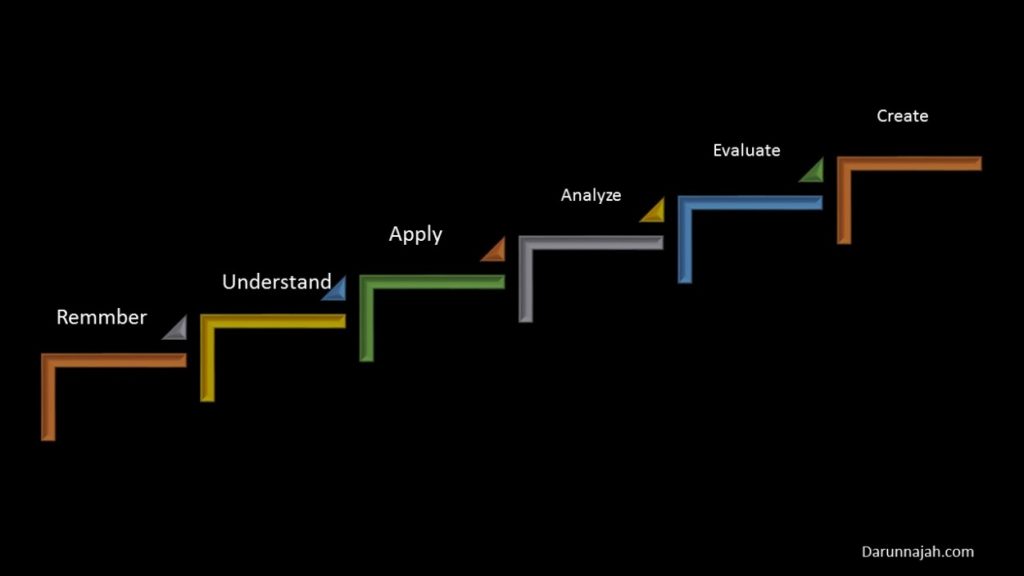 Remmber

Understand

Apply

Analyze

Evaluate

Create

Darunnajah.com